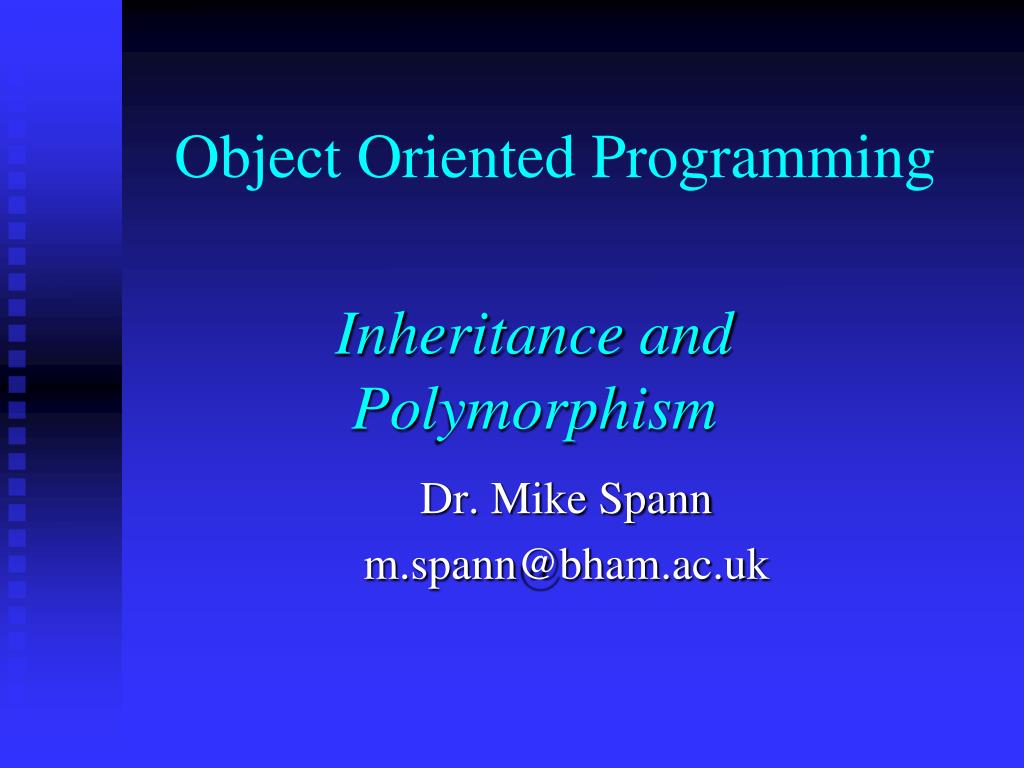 Object Oriented Programming

Inheritance and Polymorphism

Dr. Mike Spann
m.spann@bham.ac.uk